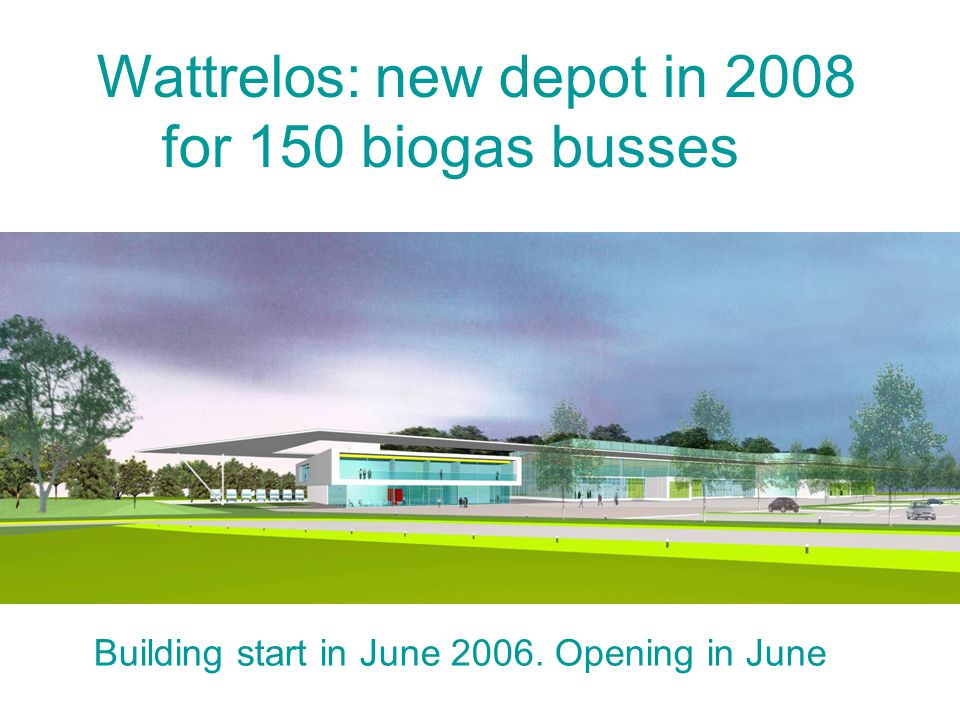 Wattrelos: new depot in 2008 for 150 biogas busses

Building start in June 2006. Opening in June